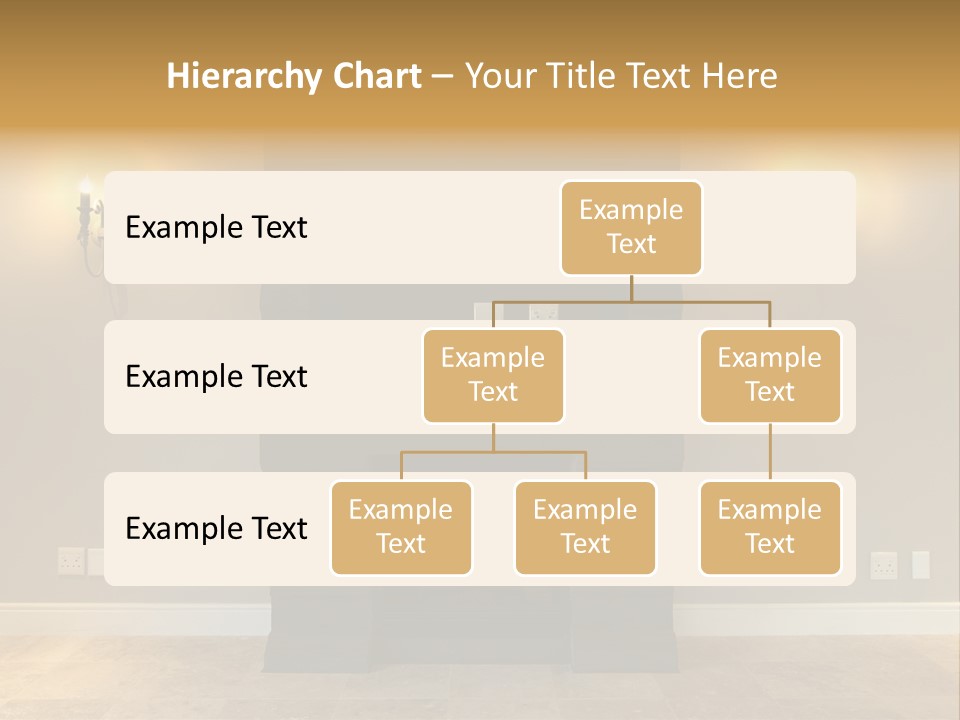 Hierarchy Chart – Your Title Text Here

Example Text

Example Text

Example Text

Example Text

Example Text

Example Text

Example Text

Example Text

Example Text